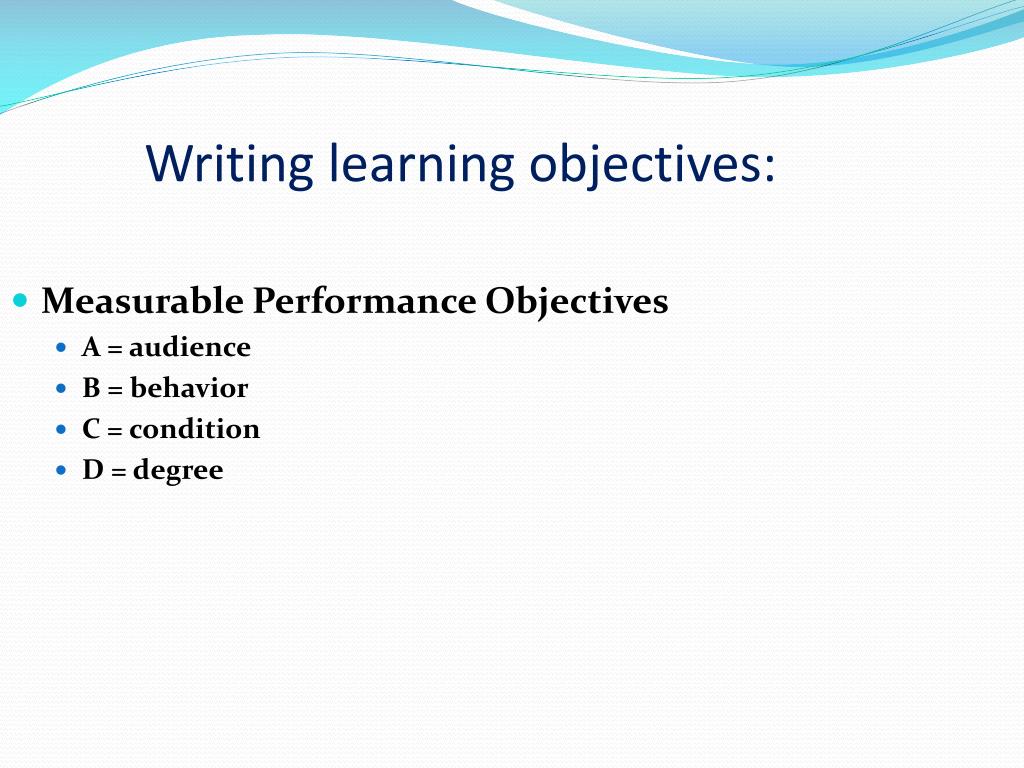 Writing learning objectives:

- Measurable Performance Objectives
  - A = audience
  - B = behavior
  - C = condition
  - D = degree